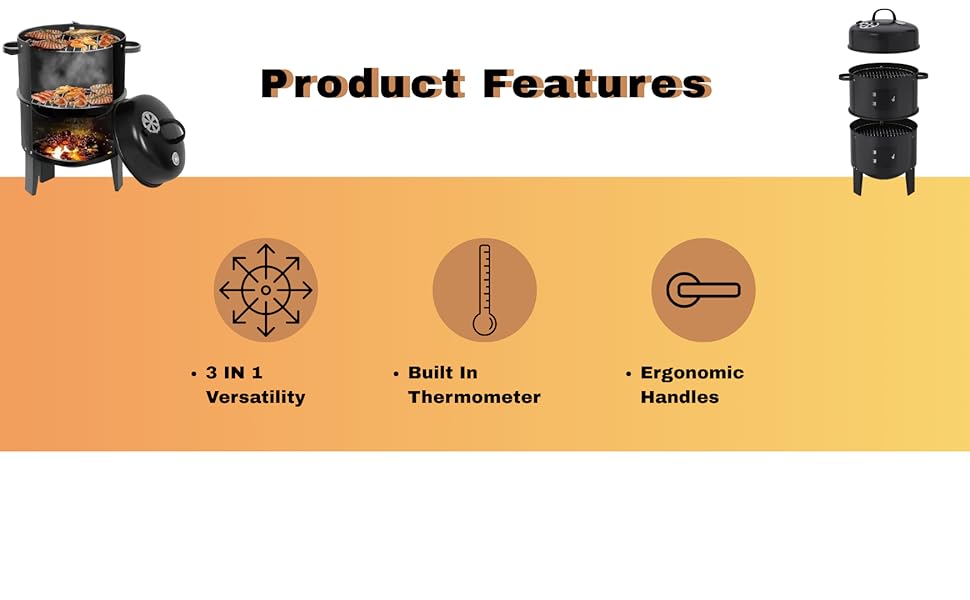 Product Features

• 3 IN 1 Versatility

• Built In Thermometer

• Ergonomic Handles